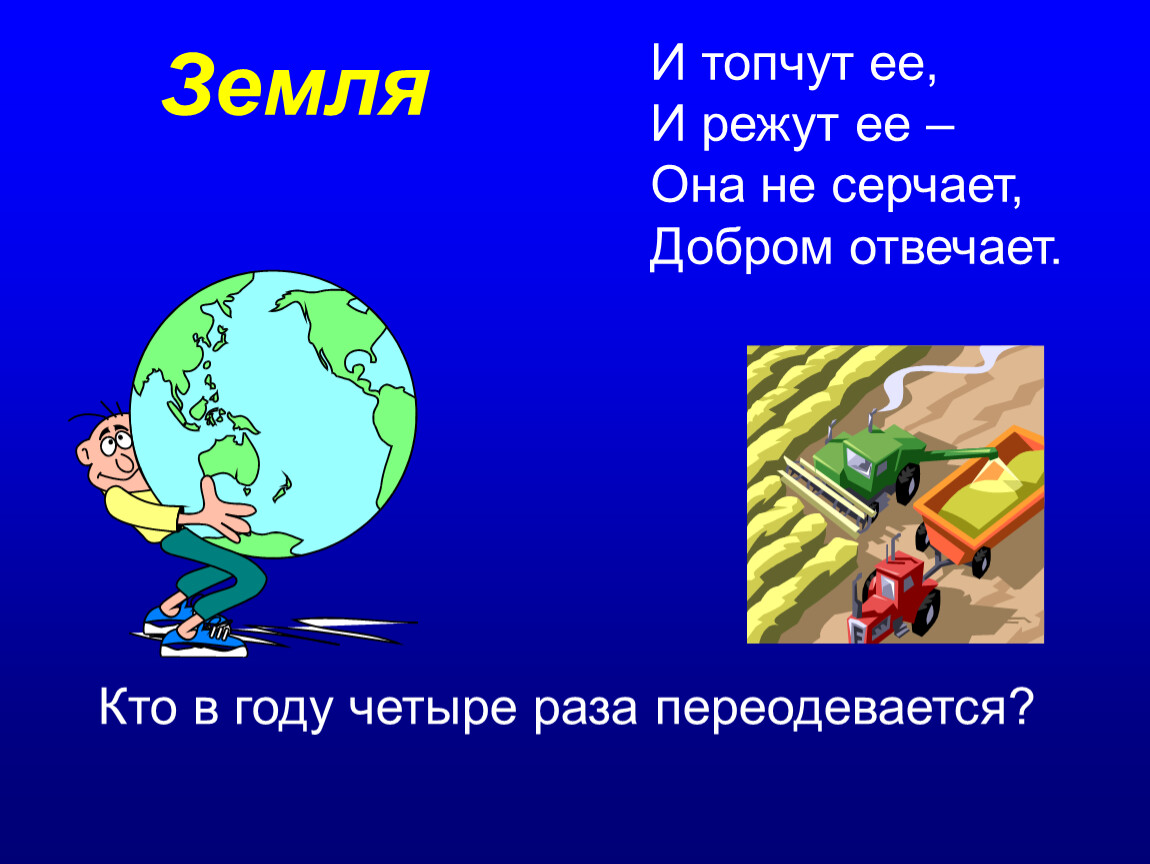 Земля

И топчут ее,
И режут ее –
Она не серчает,
Добром отвечает.

Кто в году четыре раза переодевается?